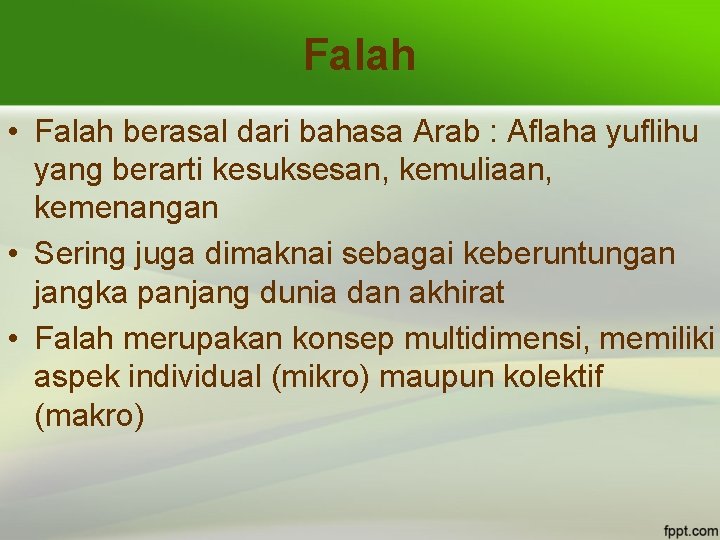 Falah

• Falah berasal dari bahasa Arab : Aflaha yuflihu yang berarti kesuksesan, kemuliaan, kemenangan

• Sering juga dimaknai sebagai keberuntungan jangka panjang dunia dan akhirat

• Falah merupakan konsep multidimensi, memiliki aspek individual (mikro) maupun kolektif (makro)

fppt.com